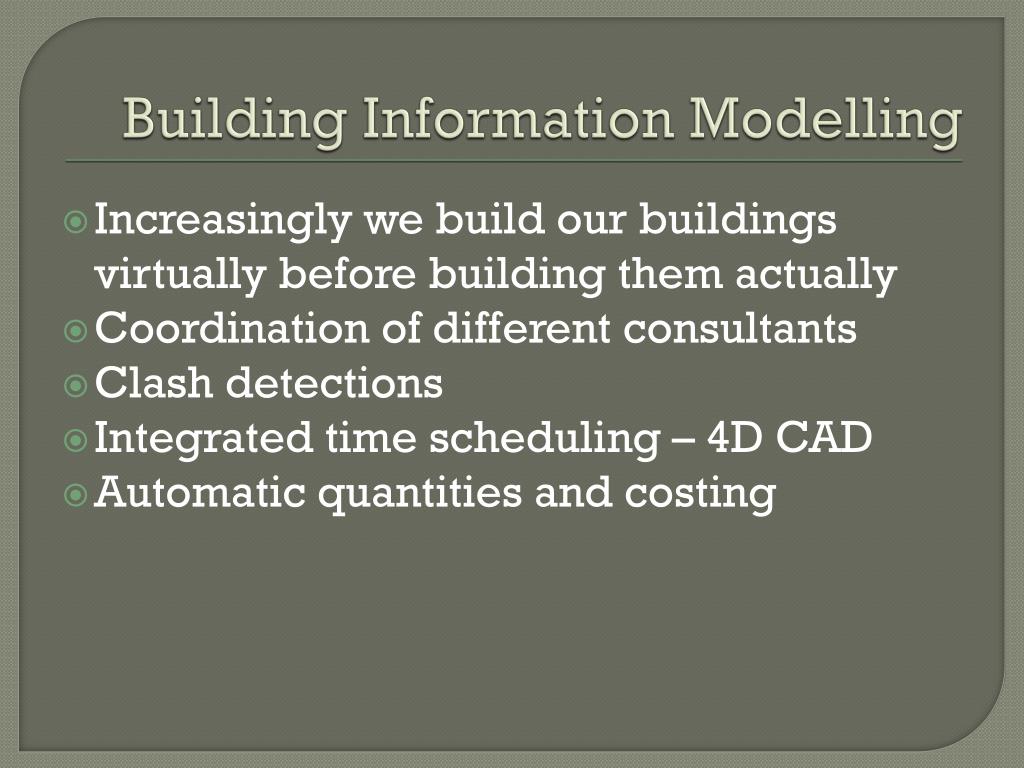 Building Information Modelling

Increasingly we build our buildings virtually before building them actually
Coordination of different consultants
Clash detections
Integrated time scheduling – 4D CAD
Automatic quantities and costing